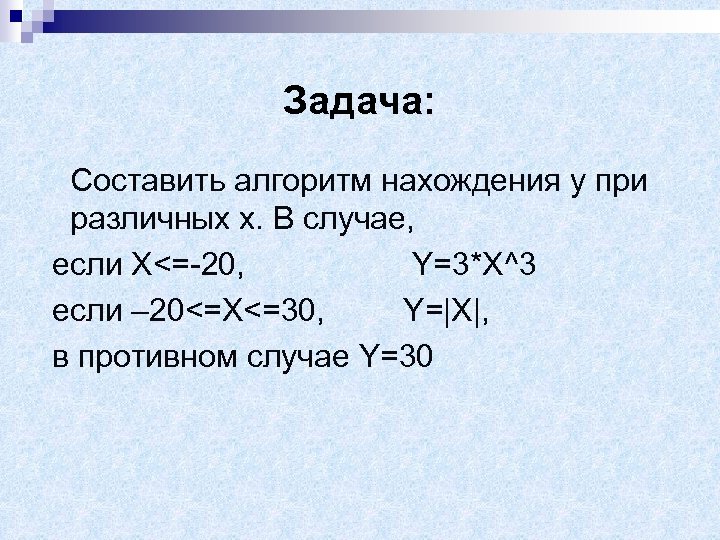 Задача:

Составить алгоритм нахождения у при различных х. В случае,

если X<=-20, Y=3*X^3

если –20<=X<=30, Y=|X|,

в противном случае Y=30